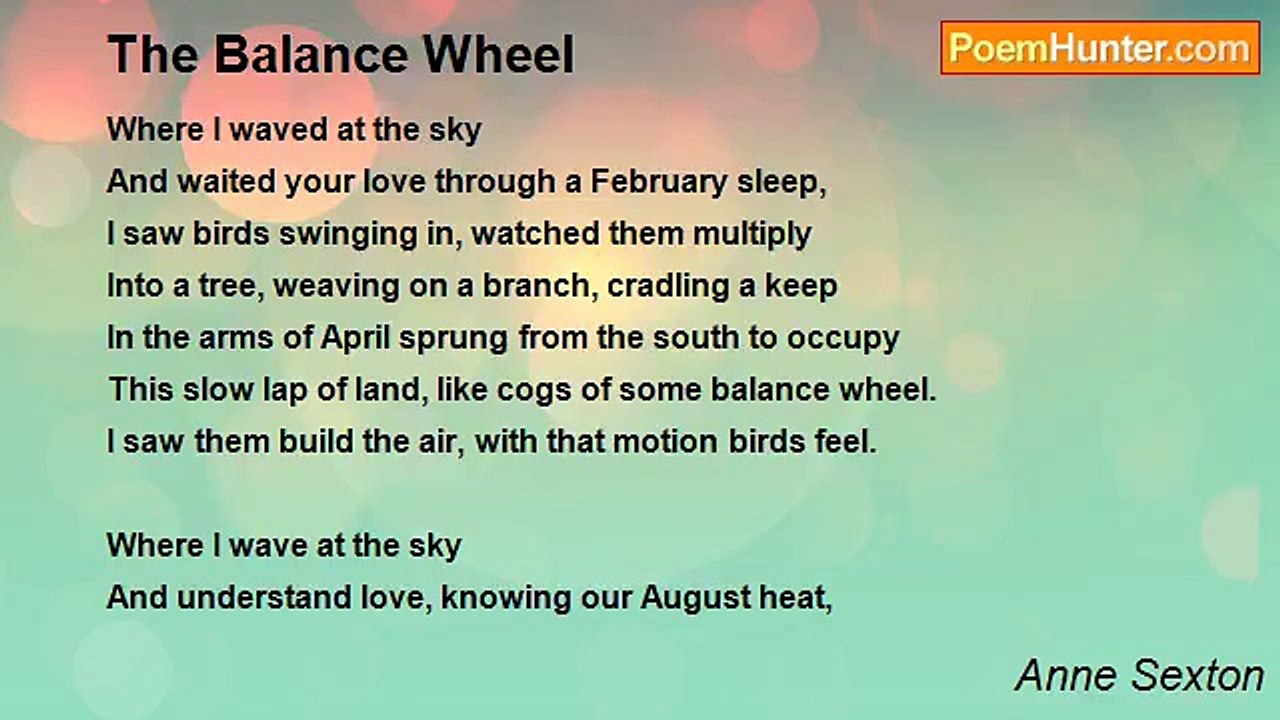 The Balance Wheel

PoemHunter.com

Where I waved at the sky
And waited your love through a February sleep,
I saw birds swinging in, watched them multiply
Into a tree, weaving on a branch, cradling a keep
In the arms of April sprung from the south to occupy
This slow lap of land, like cogs of some balance wheel.
I saw them build the air, with that motion birds feel.

Where I wave at the sky
And understand love, knowing our August heat,

Anne Sexton